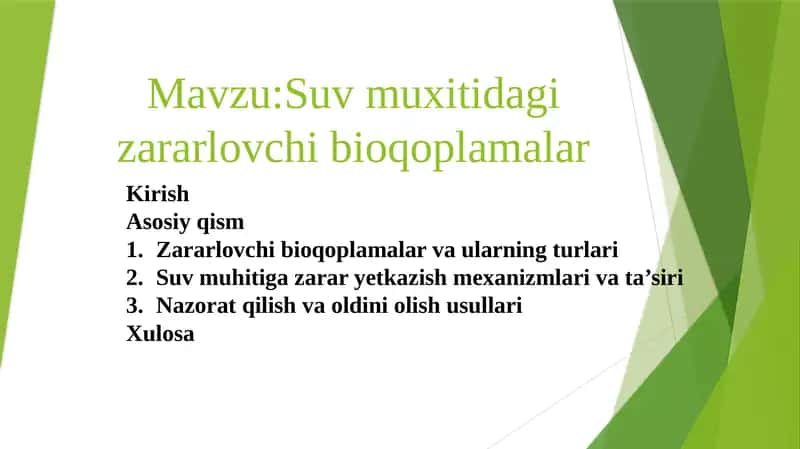 Mavzu:Suv muxitidagi zararlovchi bioqoplamalar

Kirish
Asosiy qism
1. Zararlovchi bioqoplamalar va ularning turlari
2. Suv muhitiga zarar yetkazish mexanizmlari va ta’siri
3. Nazorat qilish va oldini olish usullari
Xulosa